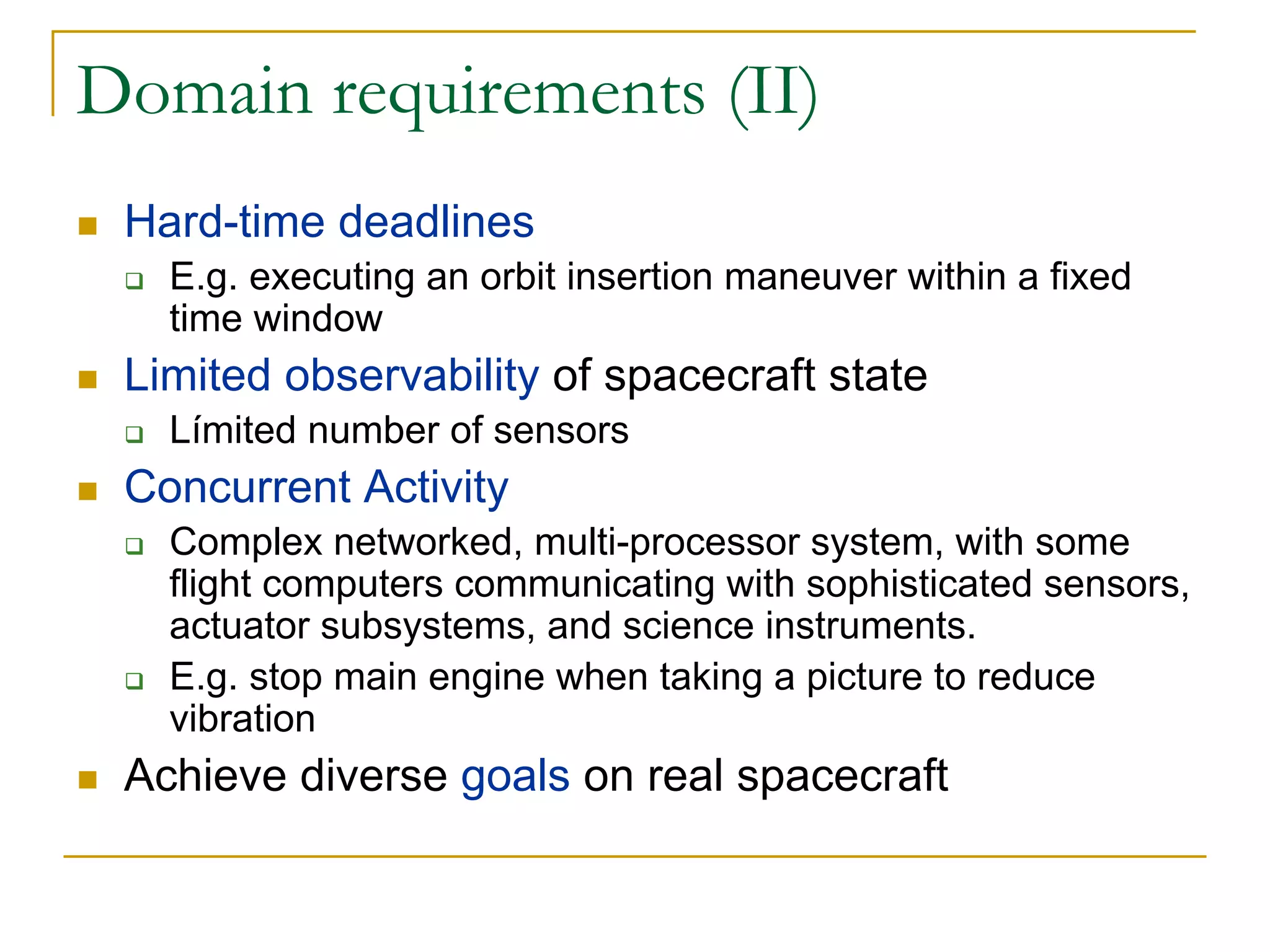 Domain requirements (II)

Hard-time deadlines

E.g. executing an orbit insertion maneuver within a fixed time window

Limited observability of spacecraft state

Límited number of sensors

Concurrent Activity

Complex networked, multi-processor system, with some flight computers communicating with sophisticated sensors, actuator subsystems, and science instruments.

E.g. stop main engine when taking a picture to reduce vibration

Achieve diverse goals on real spacecraft